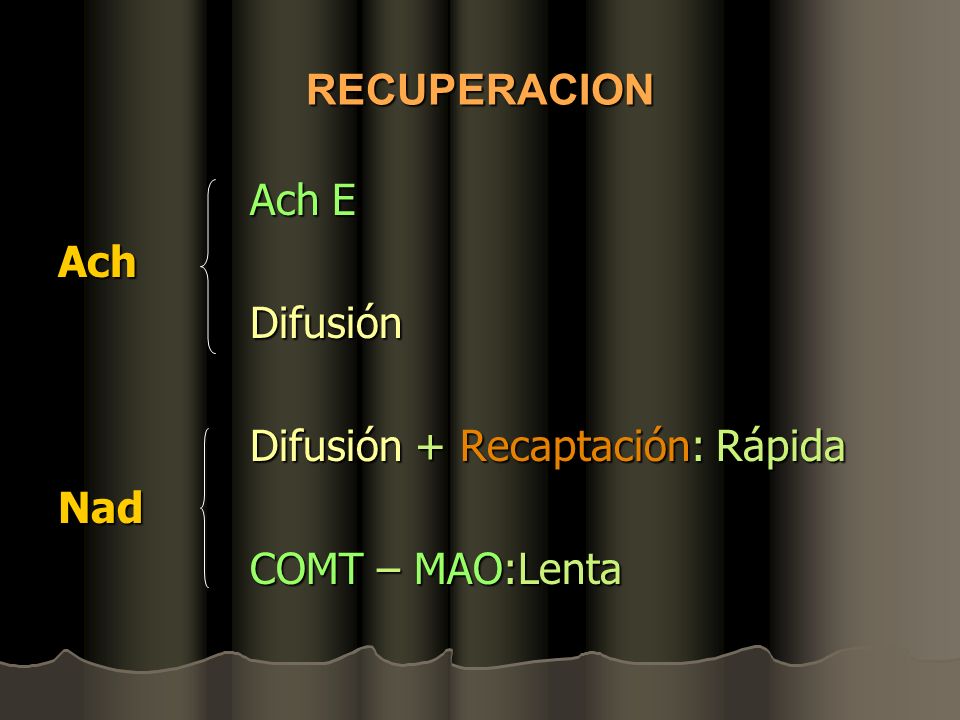 RECUPERACION

Ach
Ach E
Difusión

Nad
Difusión + Recaptación: Rápida
COMT – MAO:Lenta